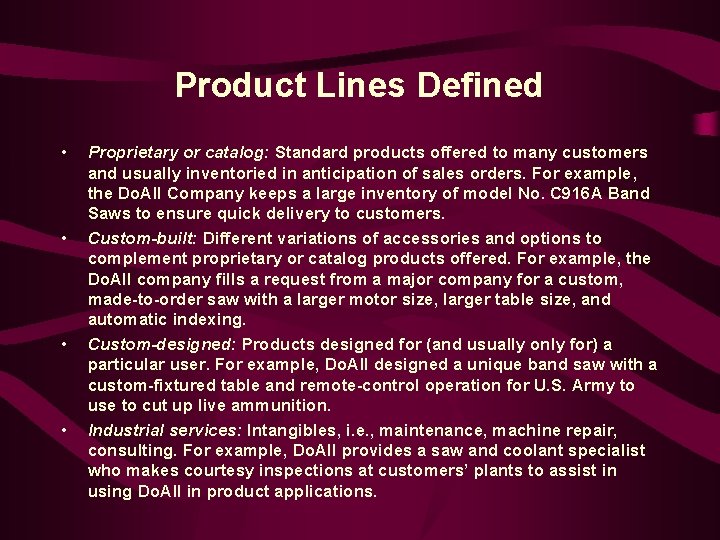 Product Lines Defined

• Proprietary or catalog: Standard products offered to many customers and usually inventoried in anticipation of sales orders. For example, the DoAll Company keeps a large inventory of model No. C916A Band Saws to ensure quick delivery to customers.

• Custom-built: Different variations of accessories and options to complement proprietary or catalog products offered. For example, the DoAll company fills a request from a major company for a custom, made-to-order saw with a larger motor size, larger table size, and automatic indexing.

• Custom-designed: Products designed for (and usually only for) a particular user. For example, DoAll designed a unique band saw with a custom-fixtured table and remote-control operation for U.S. Army to use to cut up live ammunition.

• Industrial services: Intangibles, i.e., maintenance, machine repair, consulting. For example, DoAll provides a saw and coolant specialist who makes courtesy inspections at customers' plants to assist in using DoAll in product applications.